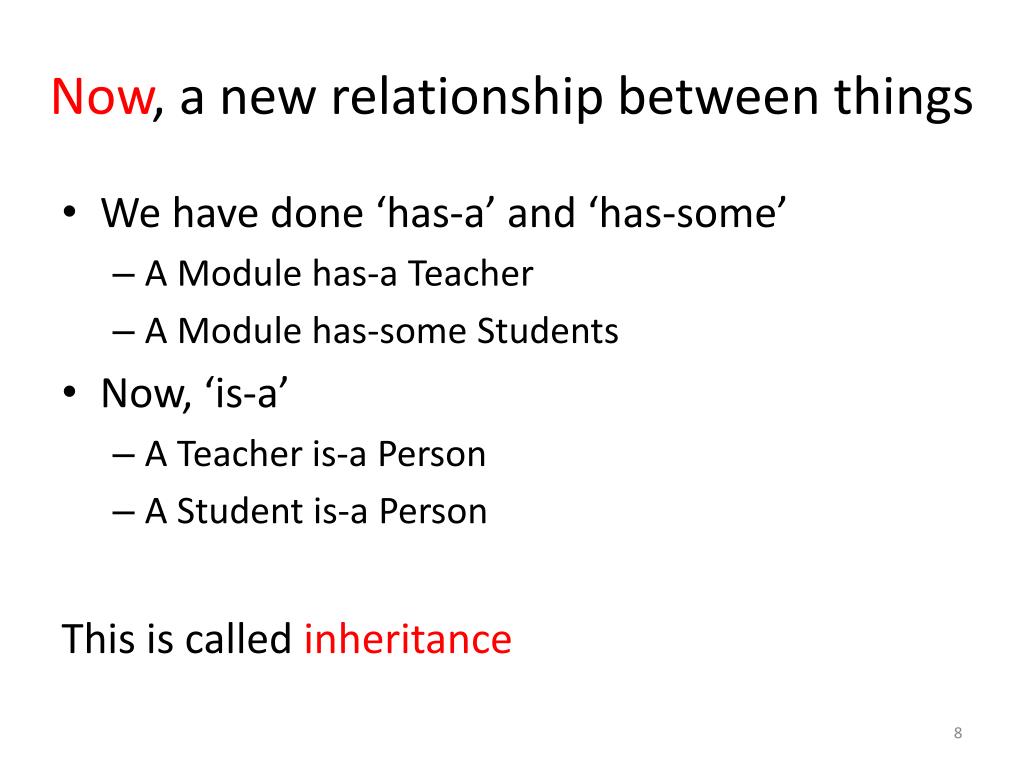 Now, a new relationship between things

• We have done ‘has-a’ and ‘has-some’
– A Module has-a Teacher
– A Module has-some Students
• Now, ‘is-a’
– A Teacher is-a Person
– A Student is-a Person

This is called inheritance

8